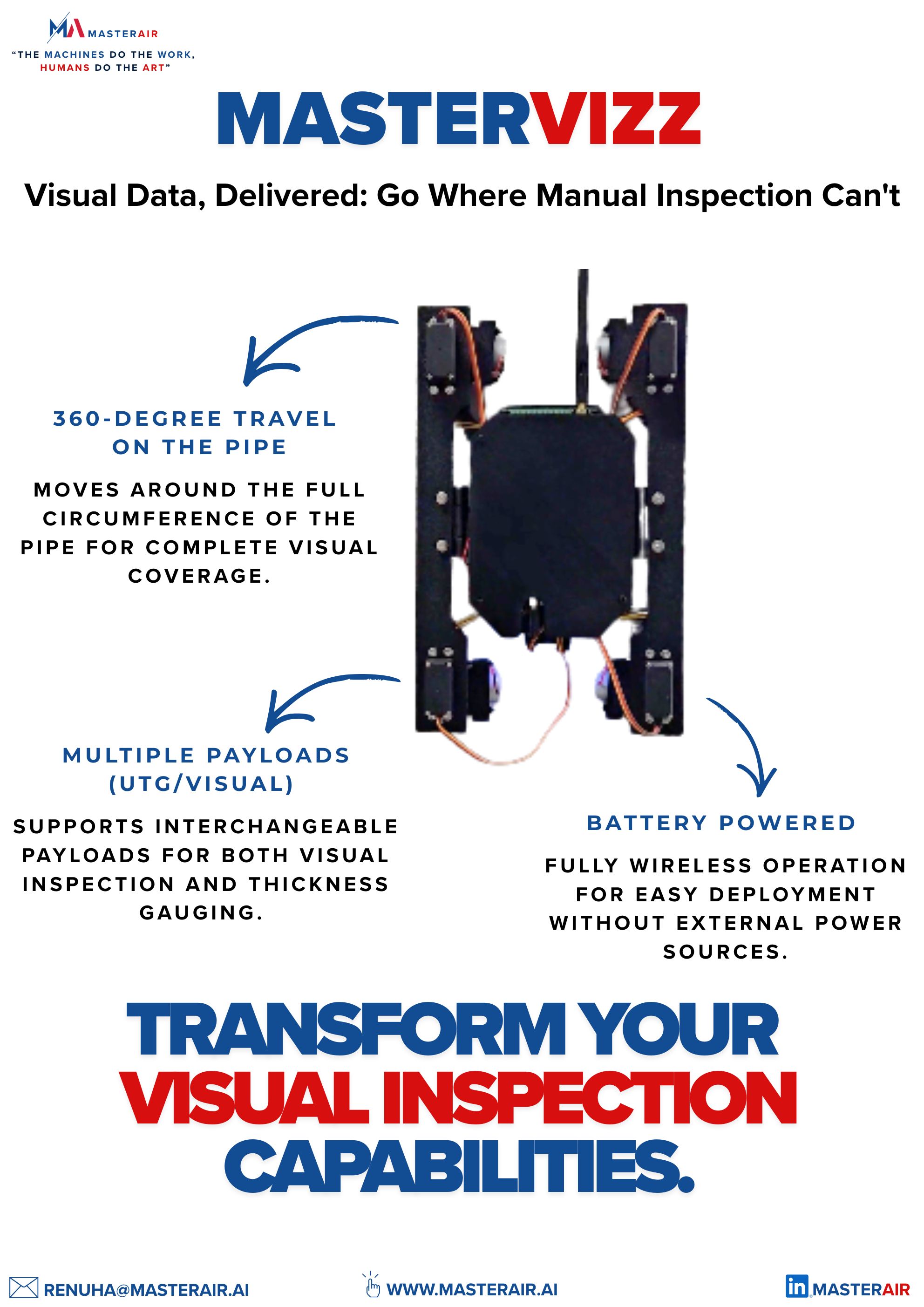 MA MASTERAIR
"THE MACHINES DO THE WORK, HUMANS DO THE ART"

MASTERVIZZ

Visual Data, Delivered: Go Where Manual Inspection Can't

360-DEGREE TRAVEL ON THE PIPE

MOVES AROUND THE FULL CIRCUMFERENCE OF THE PIPE FOR COMPLETE VISUAL COVERAGE.

MULTIPLE PAYLOADS (UTG/VISUAL)

SUPPORTS INTERCHANGEABLE PAYLOADS FOR BOTH VISUAL INSPECTION AND THICKNESS GAUGING.

BATTERY POWERED

FULLY WIRELESS OPERATION FOR EASY DEPLOYMENT WITHOUT EXTERNAL POWER SOURCES.

TRANSFORM YOUR VISUAL INSPECTION CAPABILITIES.

RENUHA@MASTERAIR.AI

WWW.MASTERAIR.AI

in MASTERAIR